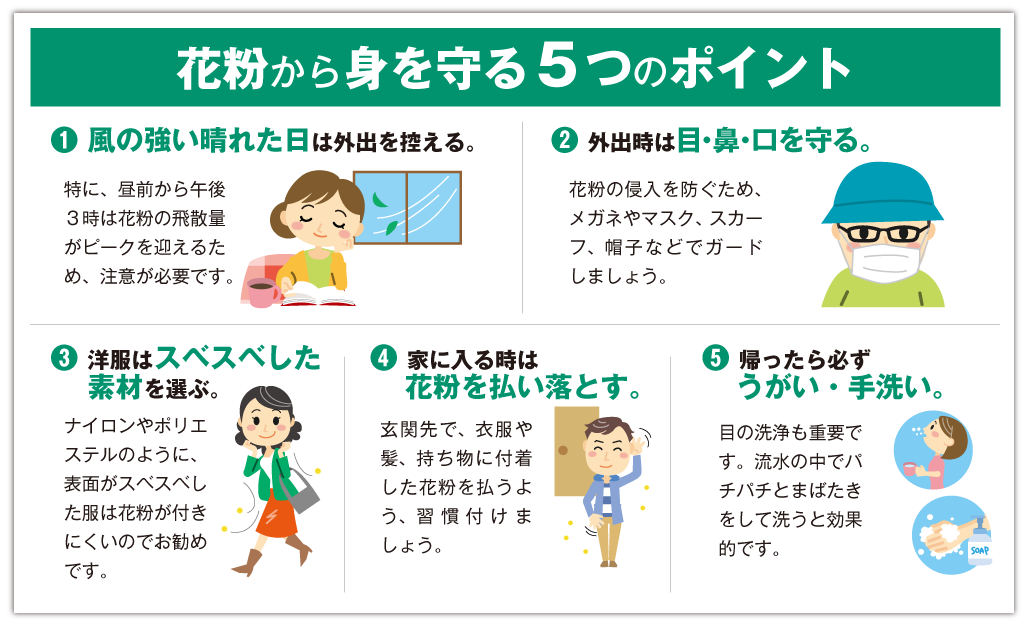 花粉から身を守る5つのポイント

❶ 風の強い晴れた日は外出を控える。

特に、昼前から午後3時は花粉の飛散量がピークを迎えるため、注意が必要です。

❷ 外出時は目・鼻・口を守る。

花粉の侵入を防ぐため、メガネやマスク、スカーフ、帽子などでガードしましょう。

❸ 洋服はスベスベした素材を選ぶ。

ナイロンやポリエステルのように、表面がスベスベした服は花粉が付きにくいのでお勧めです。

❹ 家に入る時は花粉を払い落とす。

玄関先で、衣服や髪、持ち物に付着した花粉を払うよう、習慣付けましょう。

❺ 帰ったら必ずうがい・手洗い。

目の洗浄も重要です。流水の中でパチパチとまばたきをして洗うと効果的です。

SOAP